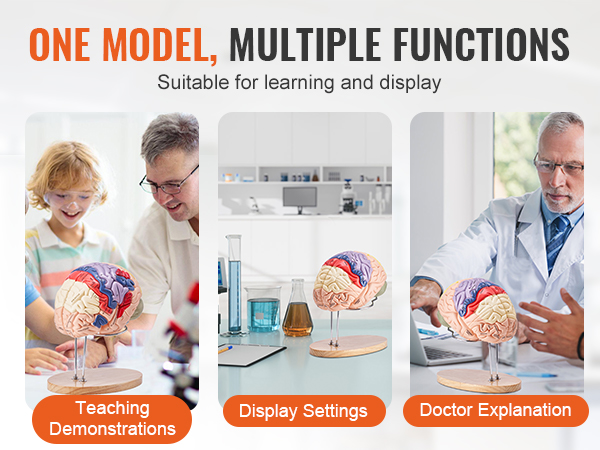 ONE MODEL, MULTIPLE FUNCTIONS

Suitable for learning and display

Teaching Demonstrations

Display Settings

Doctor Explanation